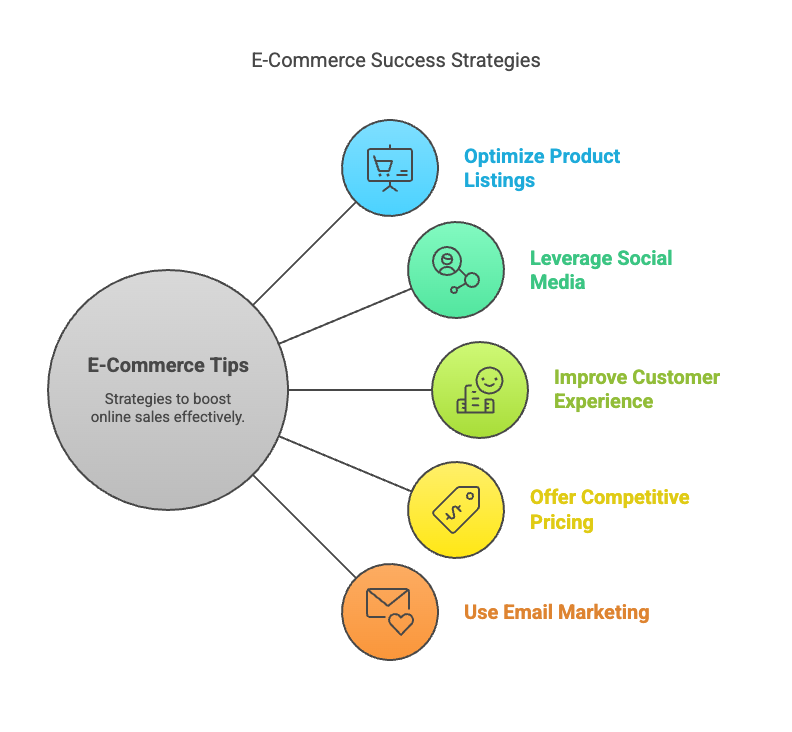 E-Commerce Success Strategies

E-Commerce Tips

Strategies to boost online sales effectively.

Optimize Product Listings

Leverage Social Media

Improve Customer Experience

Offer Competitive Pricing

Use Email Marketing